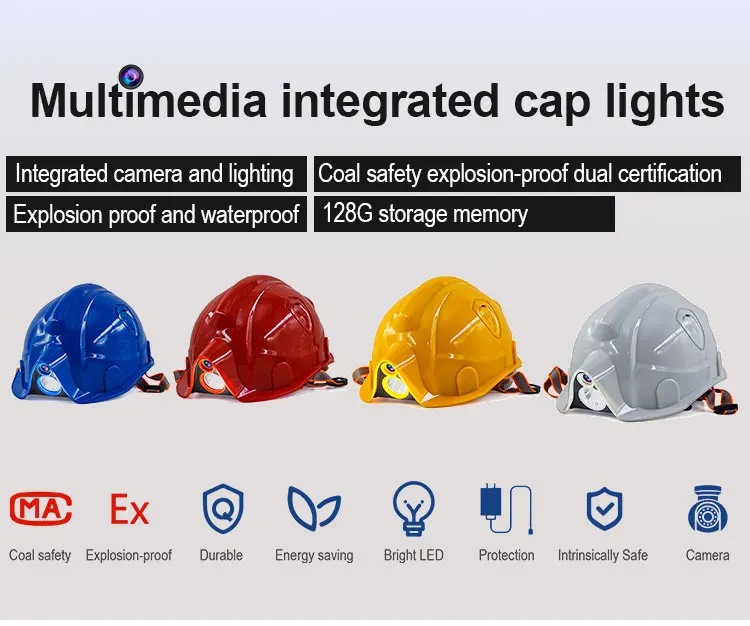 Multimedia integrated cap lights

Integrated camera and lighting

Coal safety explosion-proof dual certification

Explosion proof and waterproof

128G storage memory

MA

Coal safety

Ex

Explosion-proof

Q

Durable

Energy saving

Bright LED

Protection

Intrinsically Safe

Camera